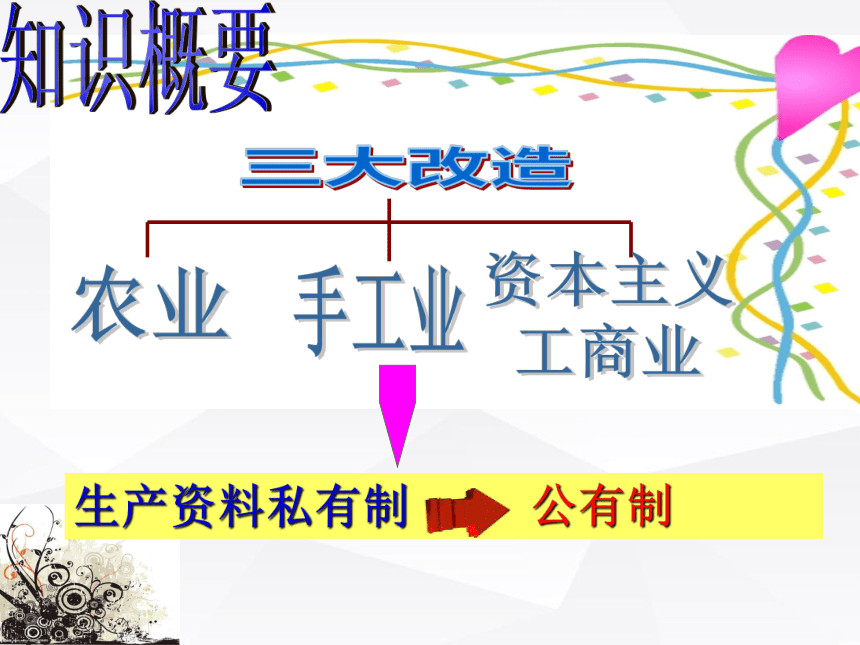 知识概要

三大改造

农业

手工业

资本主义工商业

生产资料私有制

公有制